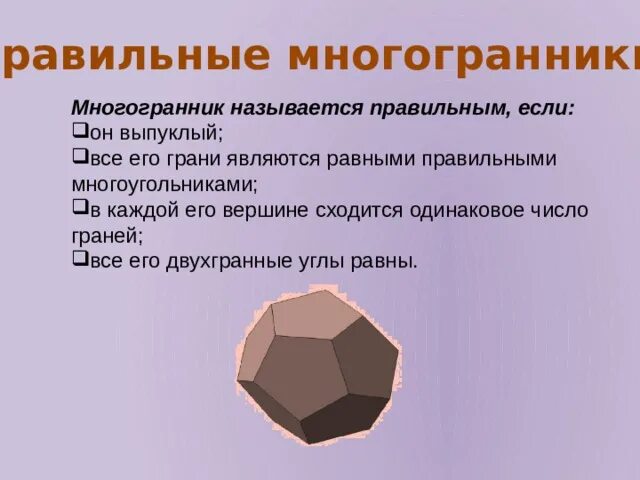 равильные многогранник

Многогранник называется правильным, если:
❑он выпуклый;
❑все его грани являются равными правильными многоугольниками;
❑в каждой его вершине сходится одинаковое число граней;
❑все его двухгранные углы равны.